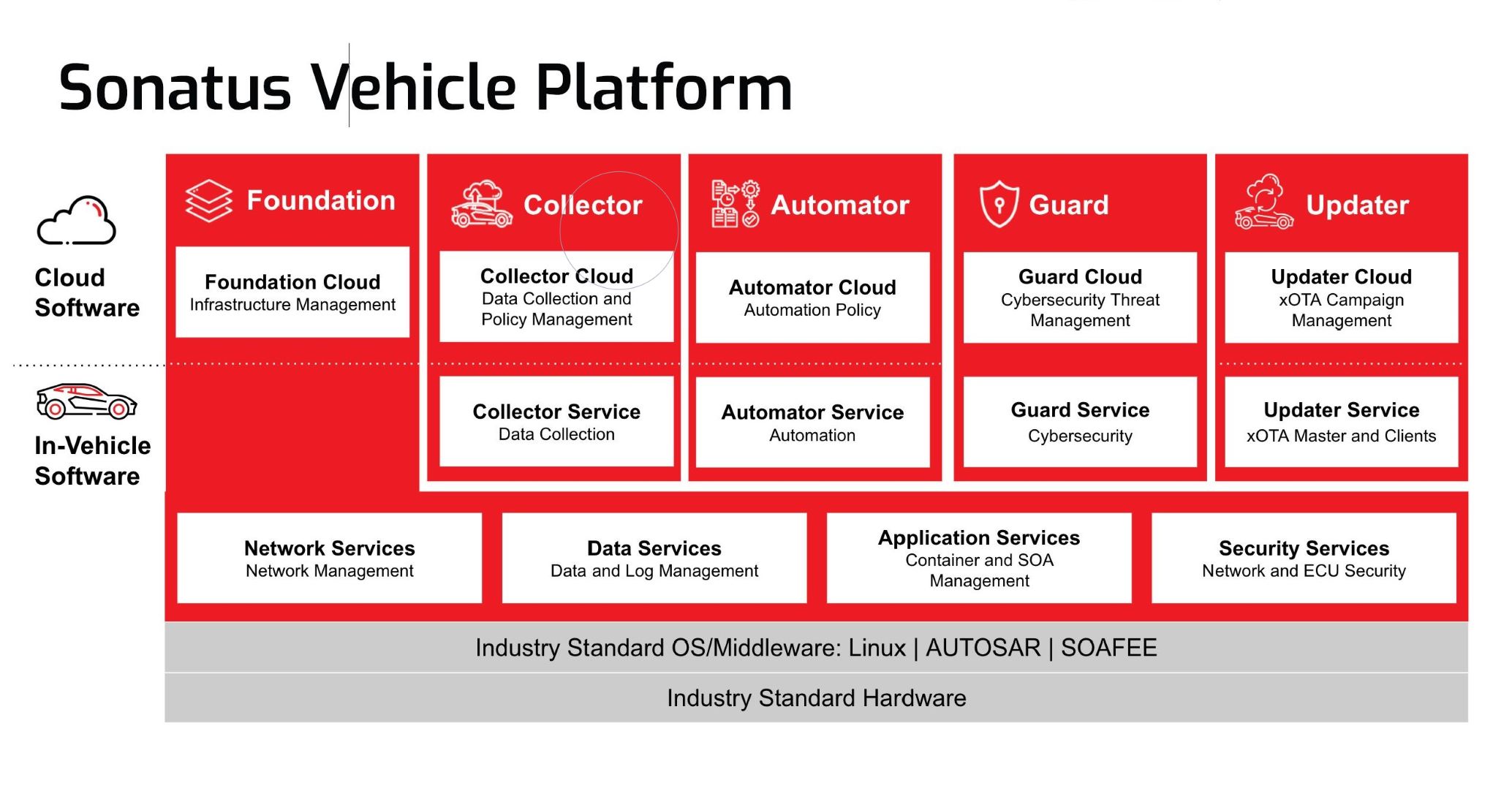 Sonatus Vehicle Platform

Cloud Software

In-Vehicle Software

Foundation

Foundation Cloud
Infrastructure Management

Collector

Collector Cloud
Data Collection and Policy Management

Collector Service
Data Collection

Automator

Automator Cloud
Automation Policy

Automator Service
Automation

Guard

Guard Cloud
Cybersecurity Threat Management

Guard Service
Cybersecurity

Updater

Updater Cloud
xOTA Campaign Management

Updater Service
xOTA Master and Clients

Network Services
Network Management

Data Services
Data and Log Management

Application Services
Container and SOA Management

Security Services
Network and ECU Security

Industry Standard OS/Middleware: Linux | AUTOSAR | SOAFEE

Industry Standard Hardware